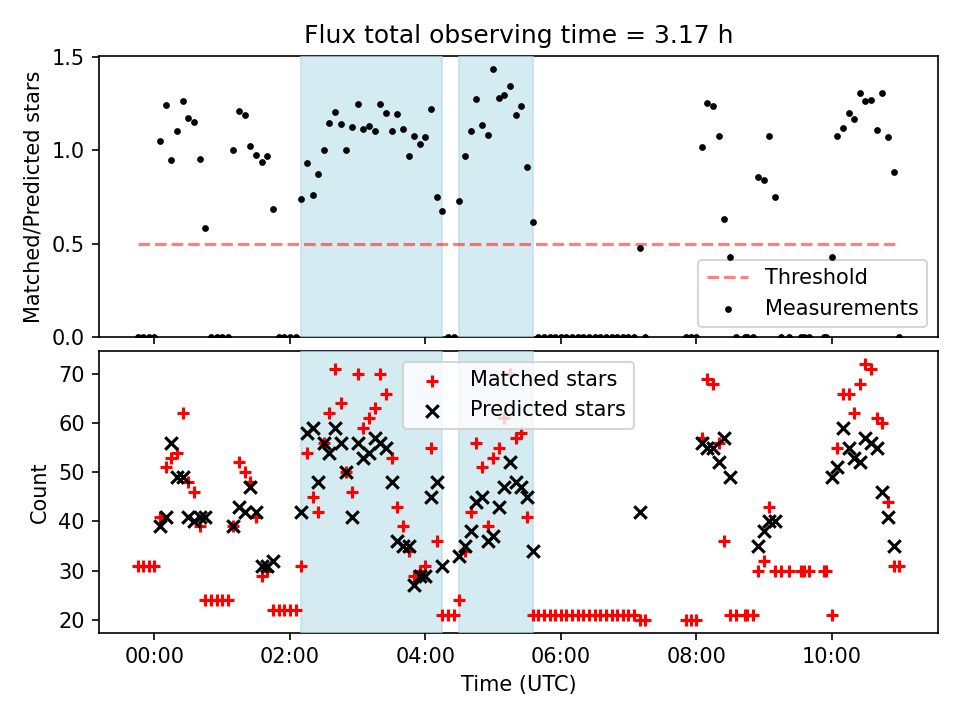 Flux total observing time = 3.17 h

Matched/Predicted stars

1.5
1.0
0.5
0.0

Threshold
Measurements

Count

70
60
50
40
30
20

Matched stars
Predicted stars

00:00
02:00
04:00
06:00
08:00
10:00

Time (UTC)